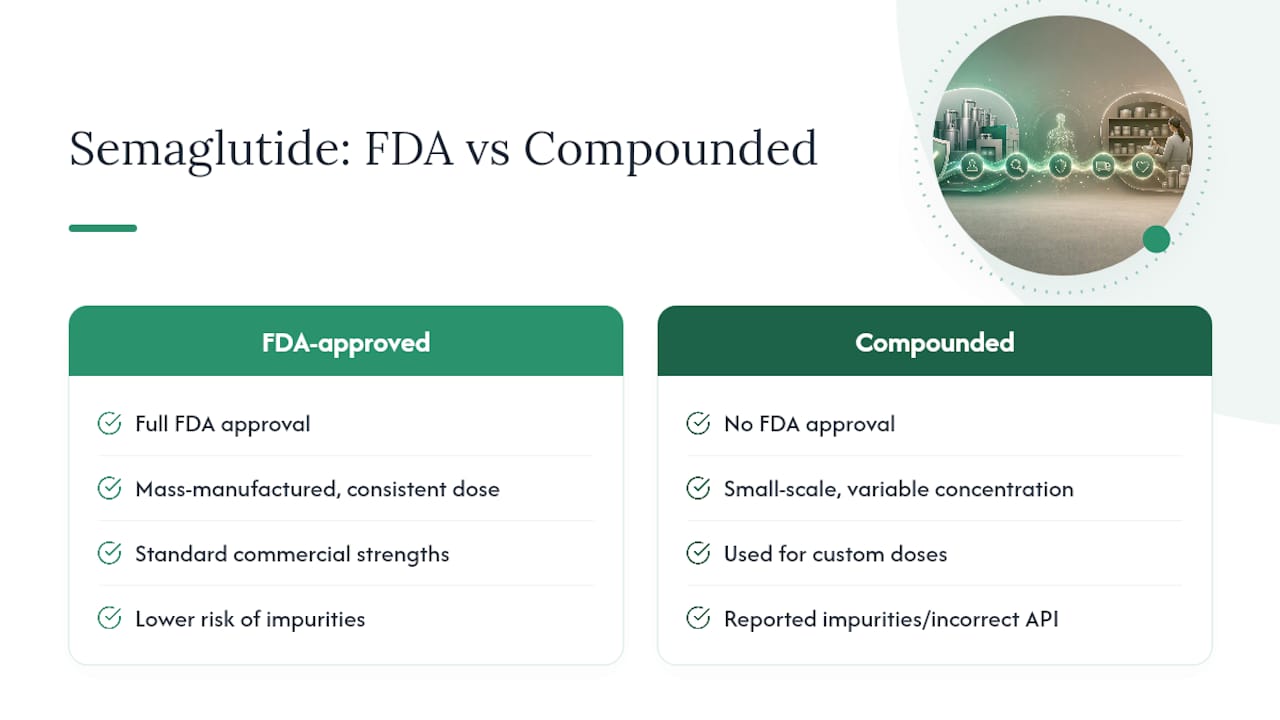 Semaglutide: FDA vs Compounded

FDA-approved

Full FDA approval

Mass-manufactured, consistent dose

Standard commercial strengths

Lower risk of impurities

Compounded

No FDA approval

Small-scale, variable concentration

Used for custom doses

Reported impurities/incorrect API